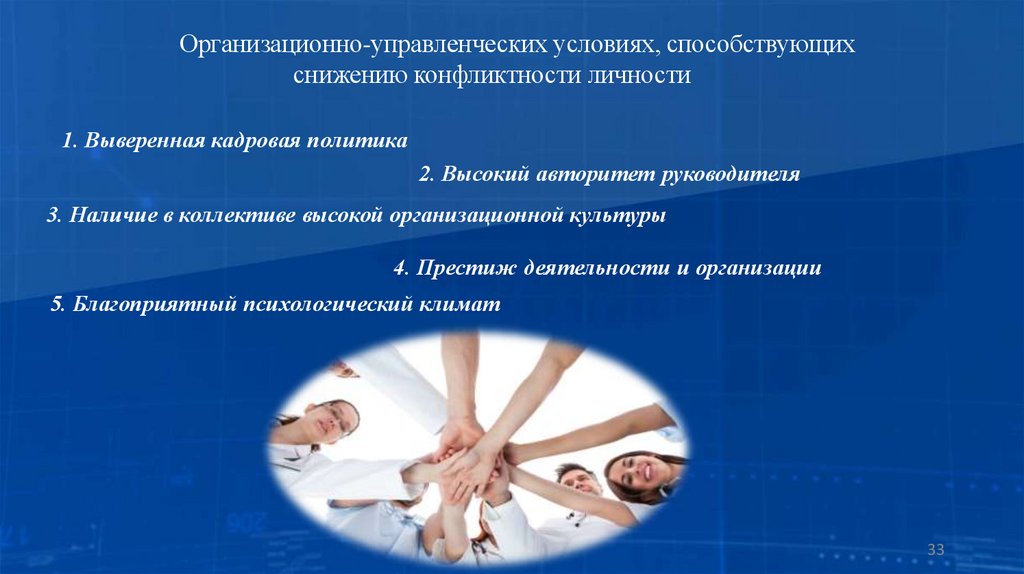 Организационно-управленческих условиях, способствующих снижению конфликтности личности

1. Выверенная кадровая политика

2. Высокий авторитет руководителя

3. Наличие в коллективе высокой организационной культуры

4. Престиж деятельности и организации

5. Благоприятный психологический климат

33